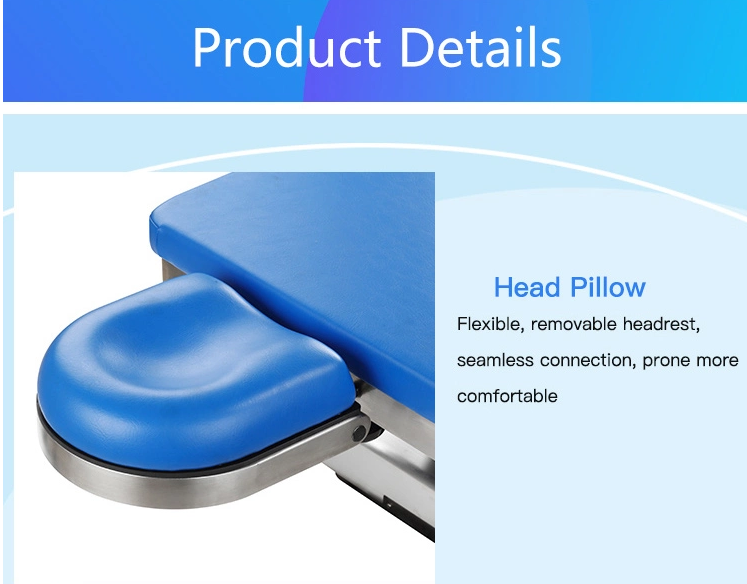 Product Details

Head Pillow

Flexible, removable headrest, seamless connection, prone more comfortable